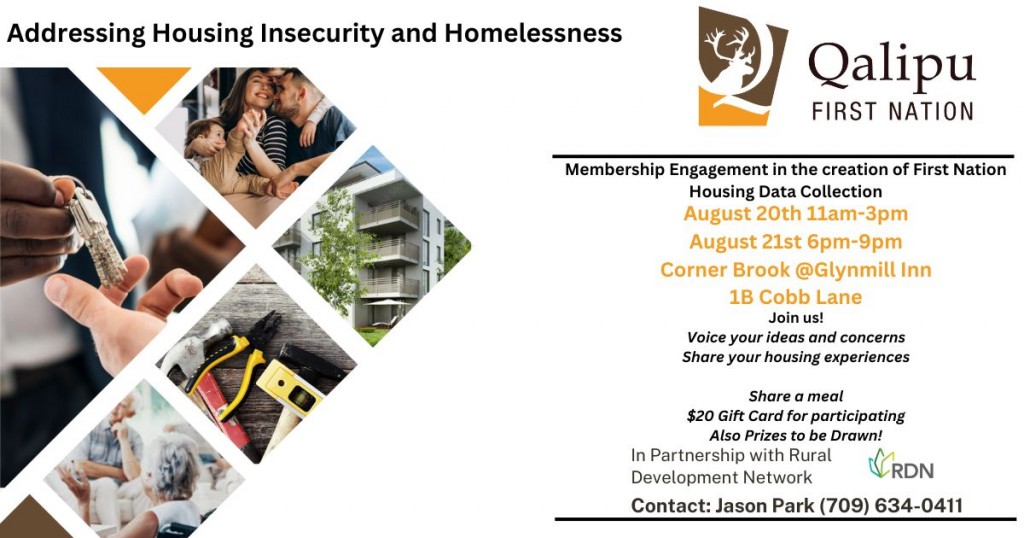 Addressing Housing Insecurity and Homelessness

Qalipu FIRST NATION

Membership Engagement in the creation of First Nation Housing Data Collection

August 20th 11am-3pm
August 21st 6pm-9pm
Corner Brook @Glynmill Inn
1B Cobb Lane

Join us!
Voice your ideas and concerns
Share your housing experiences

Share a meal
$20 Gift Card for participating
Also Prizes to be Drawn!

In Partnership with Rural Development Network

RDN

Contact: Jason Park (709) 634-0411